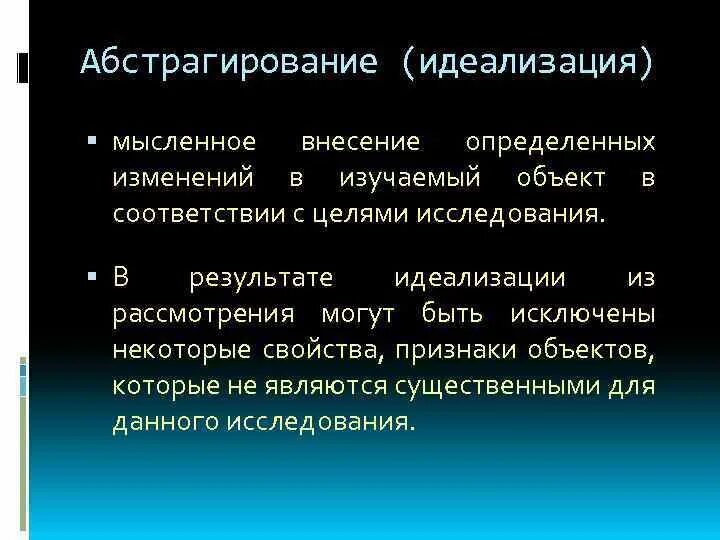 Абстрагирование (идеализация)

▪ мысленное внесение определенных изменений в изучаемый объект в соответствии с целями исследования.

▪ В результате идеализации из рассмотрения могут быть исключены некоторые свойства, признаки объектов, которые не являются существенными для данного исследования.